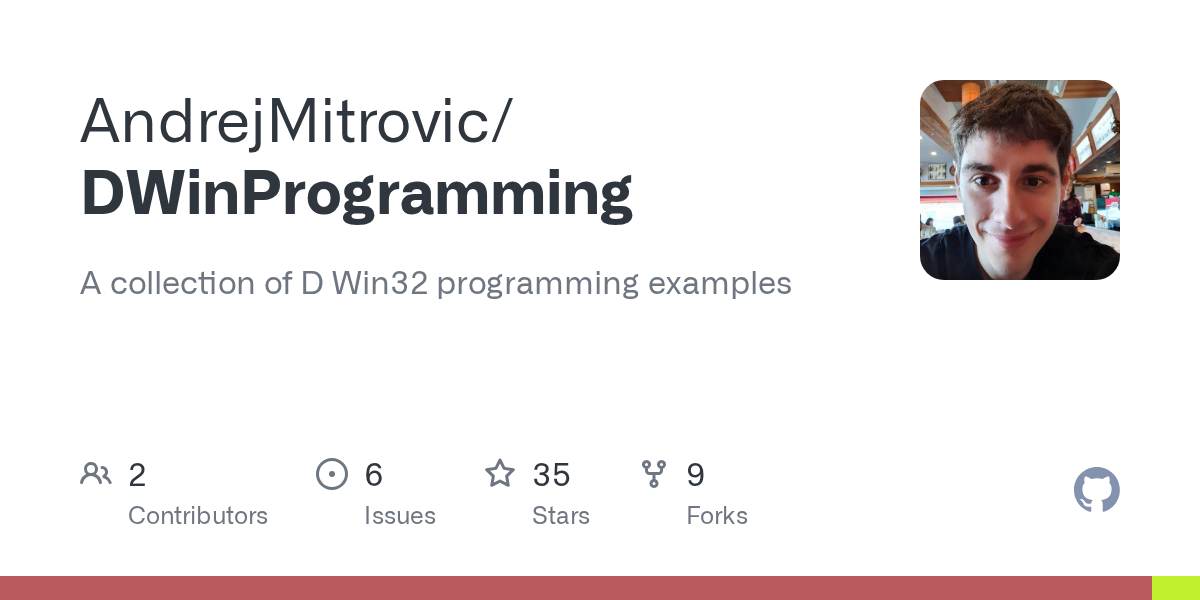 AndrejMitrovic/
DWinProgramming

A collection of D Win32 programming examples

2
Contributors

6
Issues

35
Stars

9
Forks